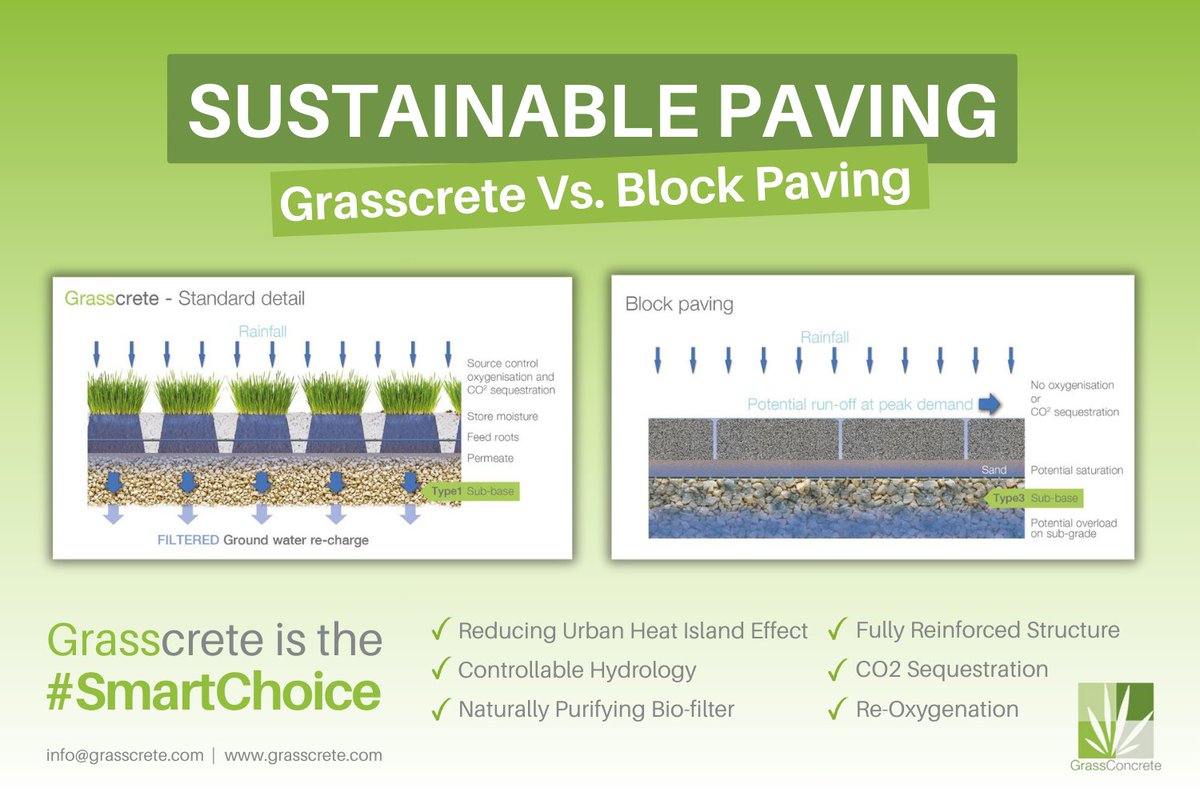 SUSTAINABLE PAVING

Grasscrete Vs. Block Paving

Grasscrete - Standard detail

Rainfall

Source control oxygenisation and $CO^2$ sequestration

Store moisture

Feed roots

Permeate

Type1 Sub-base

FILTERED Ground water re-charge

Block paving

Rainfall

Potential run-off at peak demand

No oxygenisation or $CO^2$ sequestration

Sand

Potential saturation

Type3 Sub-base

Potential overload on sub-grade

Grasscrete is the #SmartChoice

✓ Reducing Urban Heat Island Effect
✓ Controllable Hydrology
✓ Naturally Purifying Bio-filter
✓ Fully Reinforced Structure
✓ CO2 Sequestration
✓ Re-Oxygenation

info@grasscrete.com | www.grasscrete.com

GrassConcrete